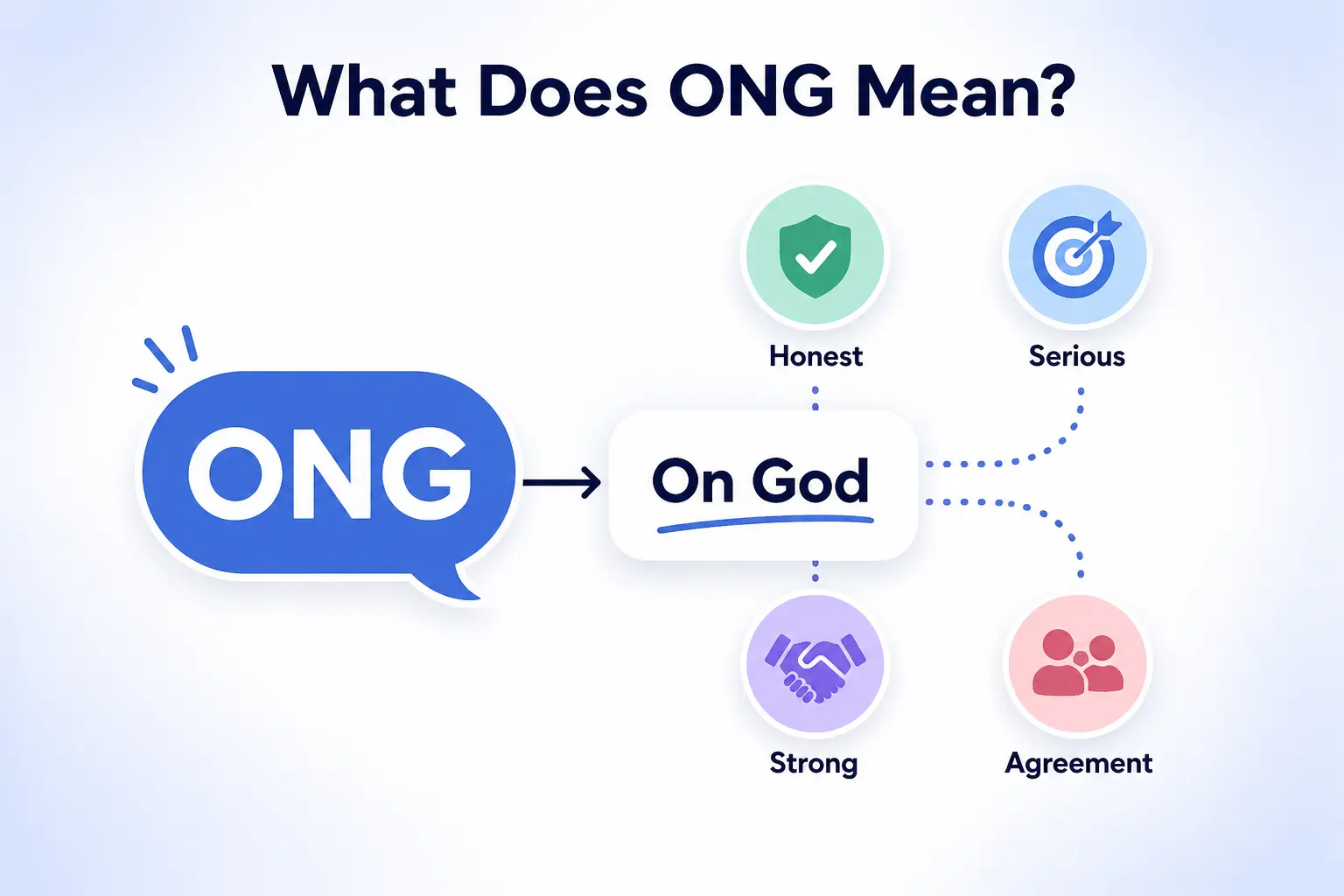 What Does ONG Mean?

ONG

On God

Honest

Serious

Strong

Agreement